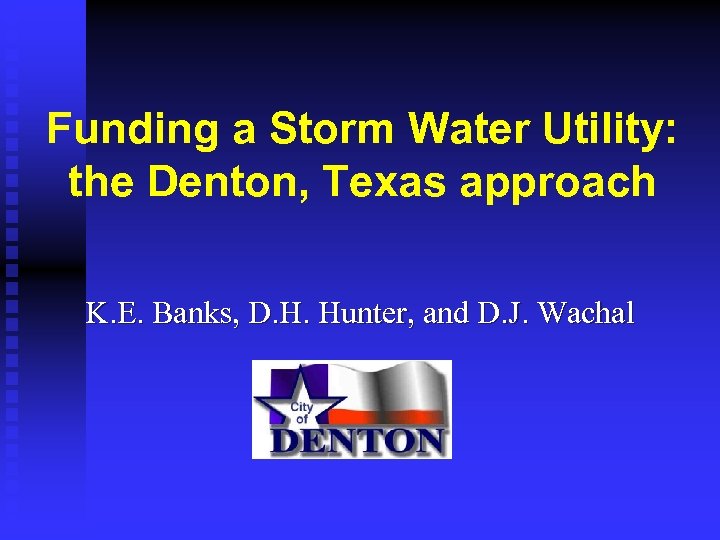 Funding a Storm Water Utility: the Denton, Texas approach

K.E. Banks, D.H. Hunter, and D.J. Wachal

City of DENTON